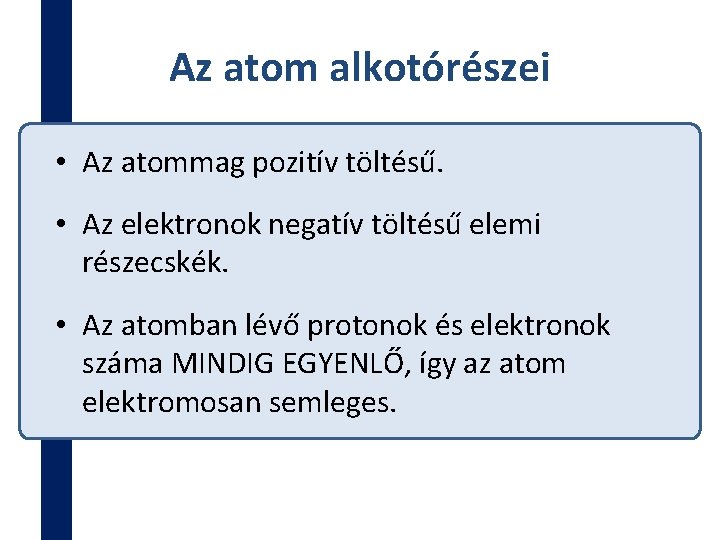 Az atom alkotórészei

• Az atommag pozitív töltésű.

• Az elektronok negatív töltésű elemi részecskék.

• Az atomban lévő protonok és elektronok száma MINDIG EGYENLŐ, így az atom elektromosan semleges.